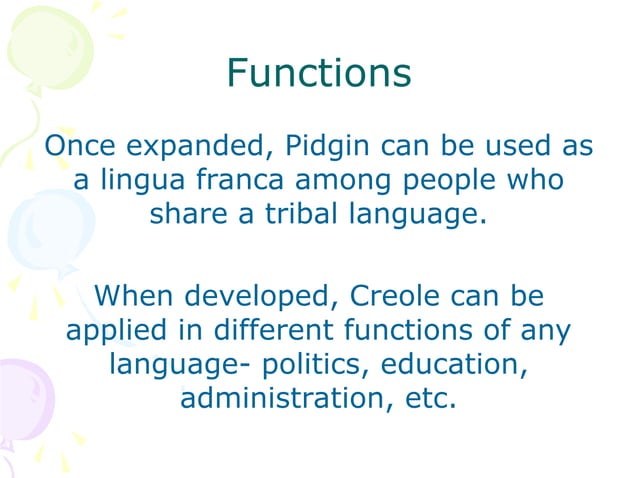 Functions

Once expanded, Pidgin can be used as a lingua franca among people who share a tribal language.

When developed, Creole can be applied in different functions of any language- politics, education, administration, etc.